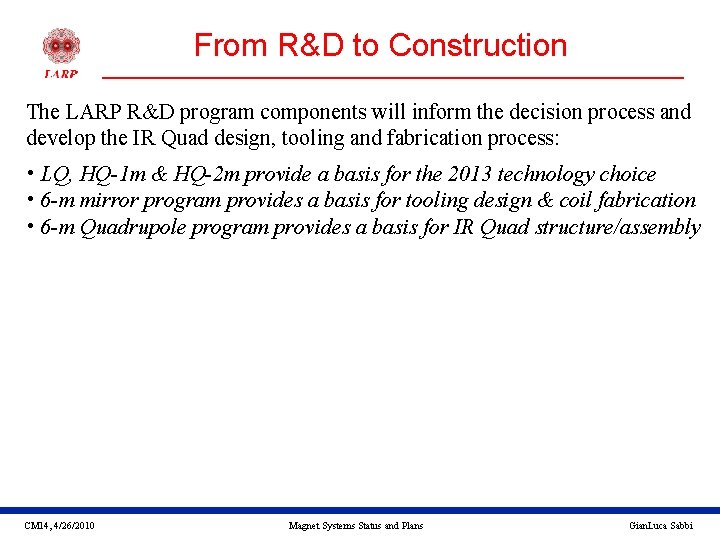 LARP

From R&D to Construction

The LARP R&D program components will inform the decision process and develop the IR Quad design, tooling and fabrication process:

• LQ, HQ-1m & HQ-2m provide a basis for the 2013 technology choice
• 6-m mirror program provides a basis for tooling design & coil fabrication
• 6-m Quadrupole program provides a basis for IR Quad structure/assembly

CM14, 4/26/2010

Magnet Systems Status and Plans

GianLuca Sabbi